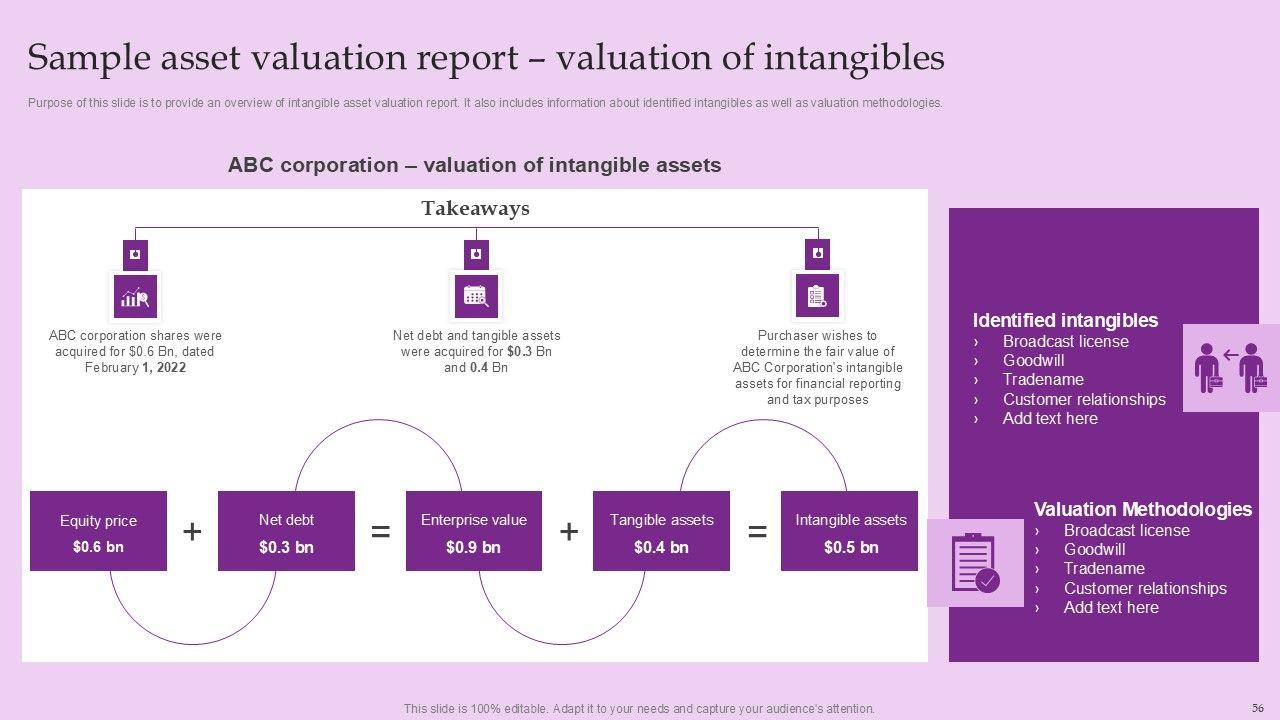 Sample asset valuation report – valuation of intangibles

Purpose of this slide is to provide an overview of intangible asset valuation report. It also includes information about identified intangibles as well as valuation methodologies.

ABC corporation – valuation of intangible assets

Takeaways

ABC corporation shares were acquired for $0.6 Bn, dated February 1, 2022

Net debt and tangible assets were acquired for $0.3 Bn and 0.4 Bn

Purchaser wishes to determine the fair value of ABC Corporation's intangible assets for financial reporting and tax purposes

Equity price $0.6 bn + Net debt $0.3 bn = Enterprise value $0.9 bn + Tangible assets $0.4 bn = Intangible assets $0.5 bn

Identified intangibles
› Broadcast license
› Goodwill
› Tradename
› Customer relationships
› Add text here

Valuation Methodologies
› Broadcast license
› Goodwill
› Tradename
› Customer relationships
› Add text here

This slide is 100% editable. Adapt it to your needs and capture your audience's attention.

56